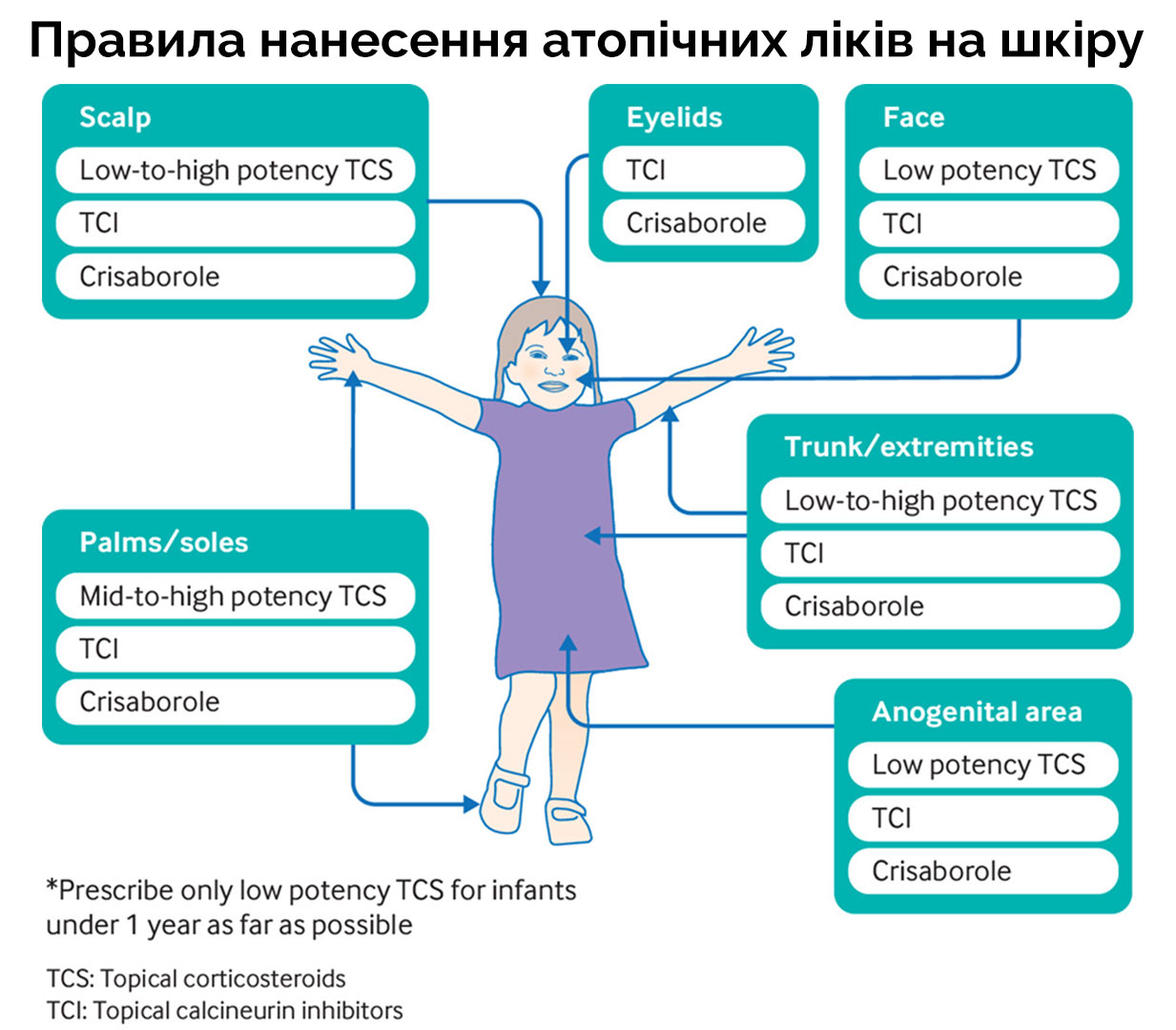 Правила нанесення атопічних ліків на шкіру

Scalp
Low-to-high potency TCS
TCI
Crisaborole

Eyelids
TCI
Crisaborole

Face
Low potency TCS
TCI
Crisaborole

Trunk/extremities
Low-to-high potency TCS
TCI
Crisaborole

Palms/soles
Mid-to-high potency TCS
TCI
Crisaborole

Anogenital area
Low potency TCS
TCI
Crisaborole

*Prescribe only low potency TCS for infants under 1 year as far as possible

TCS: Topical corticosteroids
TCI: Topical calcineurin inhibitors